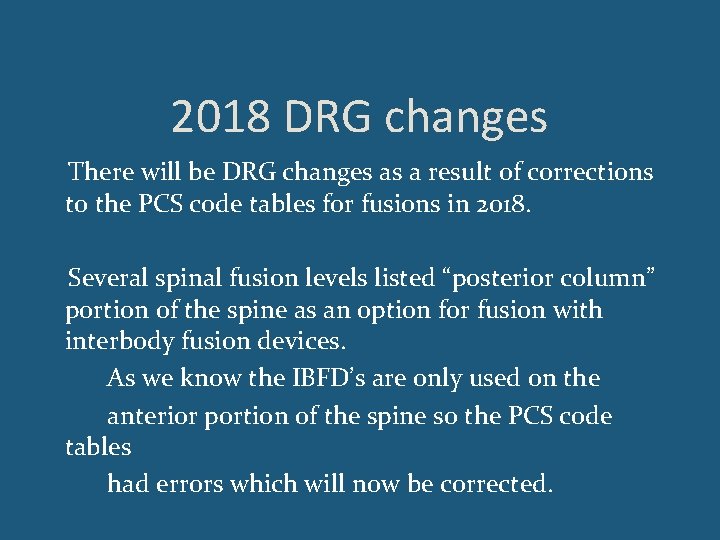 2018 DRG changes

There will be DRG changes as a result of corrections to the PCS code tables for fusions in 2018.

Several spinal fusion levels listed “posterior column” portion of the spine as an option for fusion with interbody fusion devices.

As we know the IBFD’s are only used on the anterior portion of the spine so the PCS code tables had errors which will now be corrected.